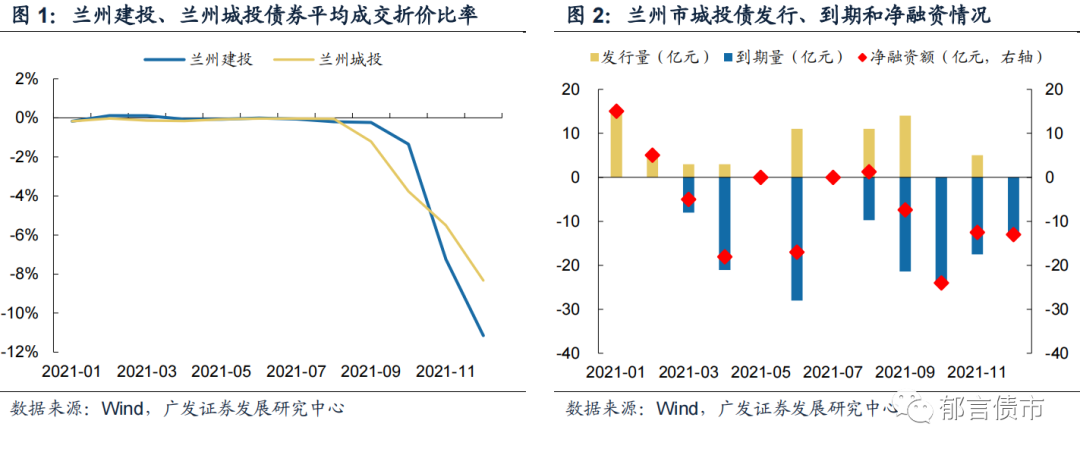 图 1：兰州建投、兰州城投债券平均成交折价比率

兰州建投　兰州城投

2%
0%
-2%
-4%
-6%
-8%
-10%
-12%

2021-01　2021-03　2021-05　2021-07　2021-09　2021-11

数据来源：Wind，广发证券发展研究中心

图 2：兰州市城投债发行、到期和净融资情况

发行量（亿元）　到期量（亿元）　净融资额（亿元，右轴）

20
10
0
-10
-20
-30
-40

20
10
0
-10
-20
-30
-40

2021-01　2021-03　2021-05　2021-07　2021-09　2021-11

数据来源：Wind，广发证券发展研究中心

郁言债市